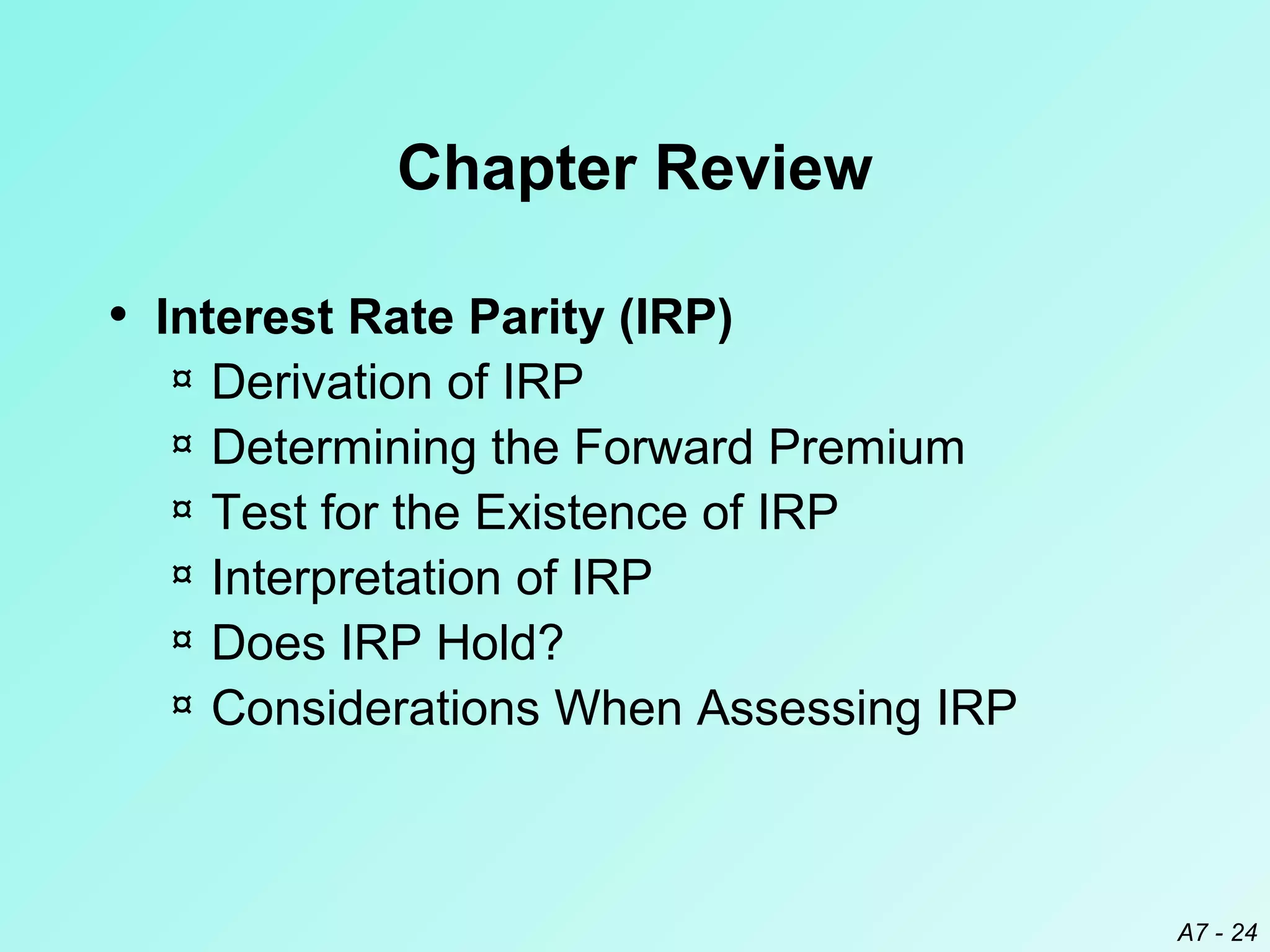 Chapter Review

• Interest Rate Parity (IRP)
¤ Derivation of IRP
¤ Determining the Forward Premium
¤ Test for the Existence of IRP
¤ Interpretation of IRP
¤ Does IRP Hold?
¤ Considerations When Assessing IRP

A7 - 24